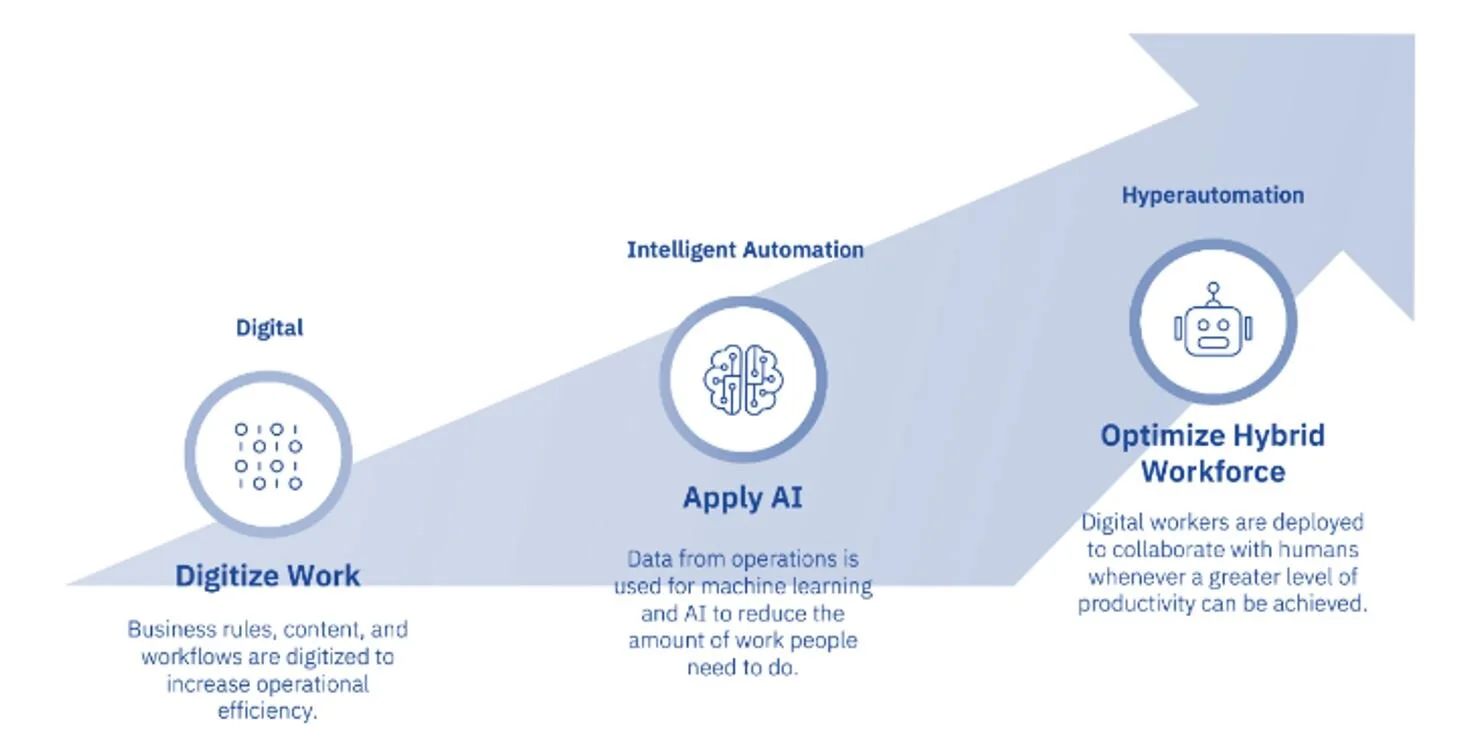 Digital

Digitize Work

Business rules, content, and workflows are digitized to increase operational efficiency.

Intelligent Automation

Apply AI

Data from operations is used for machine learning and AI to reduce the amount of work people need to do.

Hyperautomation

Optimize Hybrid Workforce

Digital workers are deployed to collaborate with humans whenever a greater level of productivity can be achieved.